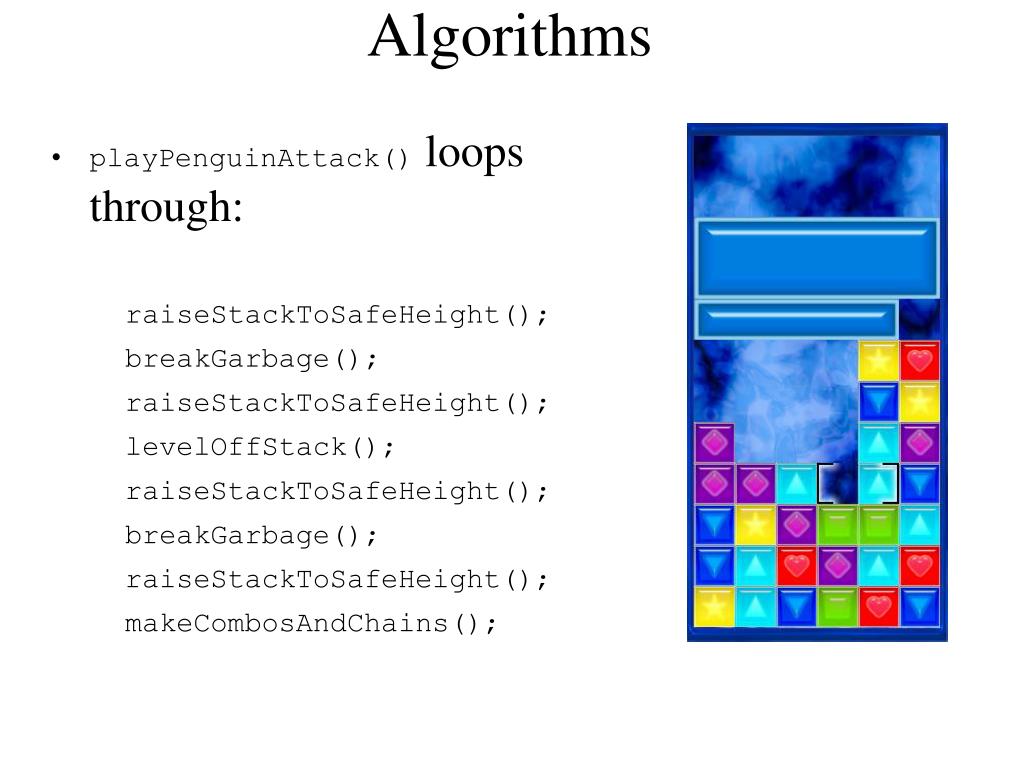 Algorithms

• playPenguinAttack() loops through:

raiseStackToSafeHeight();
breakGarbage();
raiseStackToSafeHeight();
levelOffStack();
raiseStackToSafeHeight();
breakGarbage();
raiseStackToSafeHeight();
makeCombosAndChains();